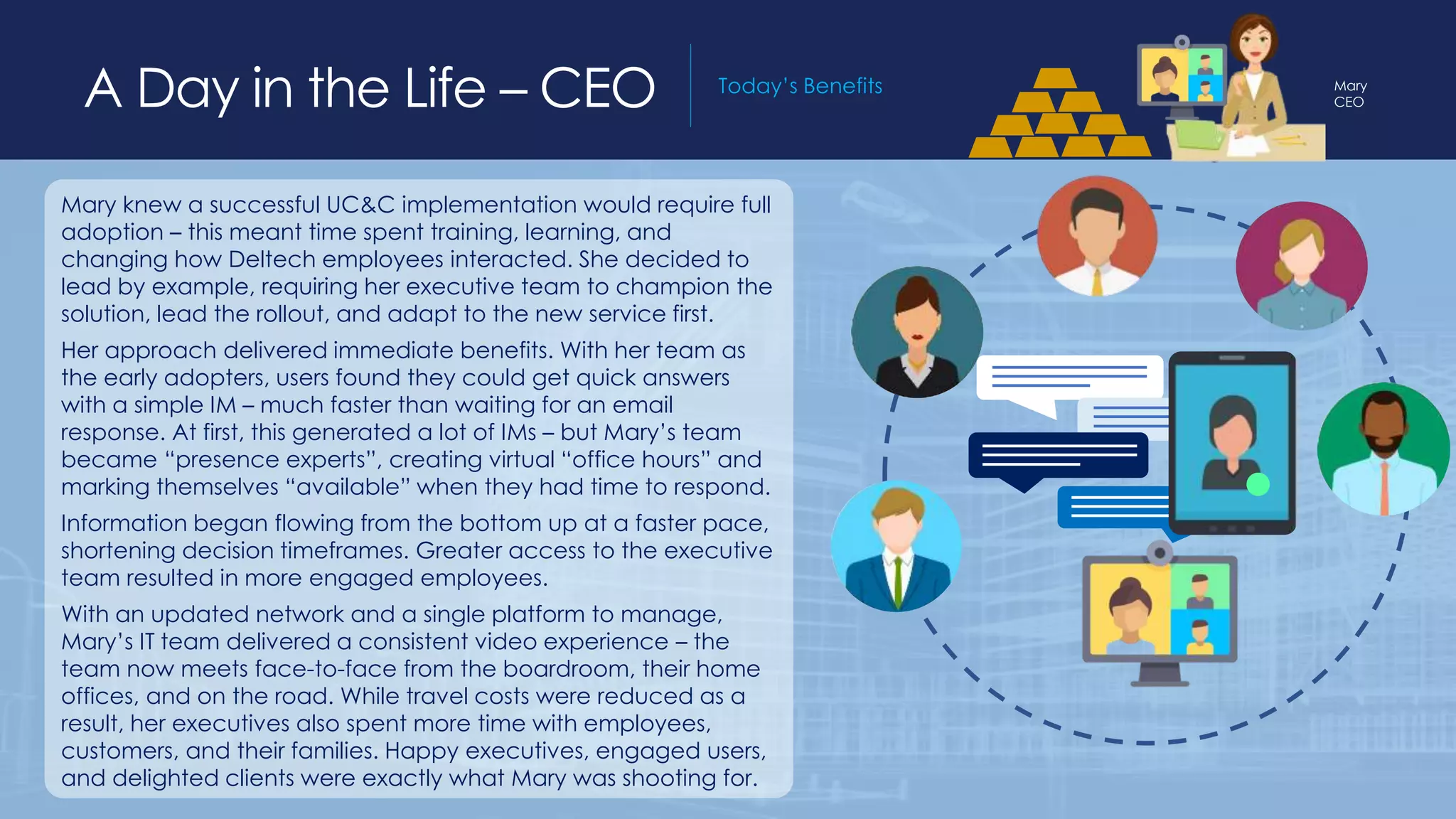 A Day in the Life – CEO

Today's Benefits

Mary
CEO

Mary knew a successful UC&C implementation would require full adoption – this meant time spent training, learning, and changing how Deltech employees interacted. She decided to lead by example, requiring her executive team to champion the solution, lead the rollout, and adapt to the new service first.

Her approach delivered immediate benefits. With her team as the early adopters, users found they could get quick answers with a simple IM – much faster than waiting for an email response. At first, this generated a lot of IMs – but Mary's team became "presence experts", creating virtual "office hours" and marking themselves "available" when they had time to respond.

Information began flowing from the bottom up at a faster pace, shortening decision timeframes. Greater access to the executive team resulted in more engaged employees.

With an updated network and a single platform to manage, Mary's IT team delivered a consistent video experience – the team now meets face-to-face from the boardroom, their home offices, and on the road. While travel costs were reduced as a result, her executives also spent more time with employees, customers, and their families. Happy executives, engaged users, and delighted clients were exactly what Mary was shooting for.